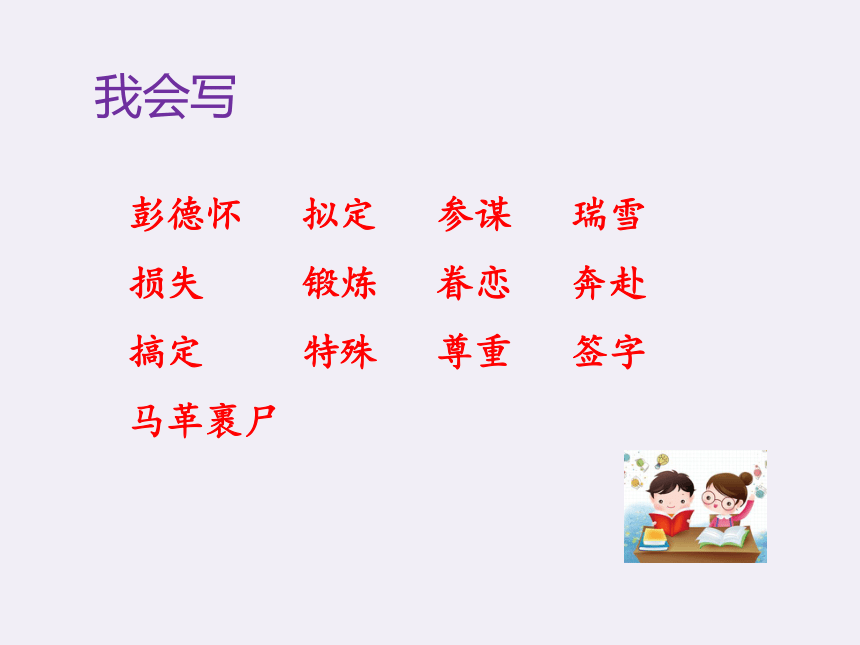 我会写

彭德怀　拟定　参谋　瑞雪

损失　锻炼　眷恋　奔赴

搞定　特殊　尊重　签字

马革裹尸